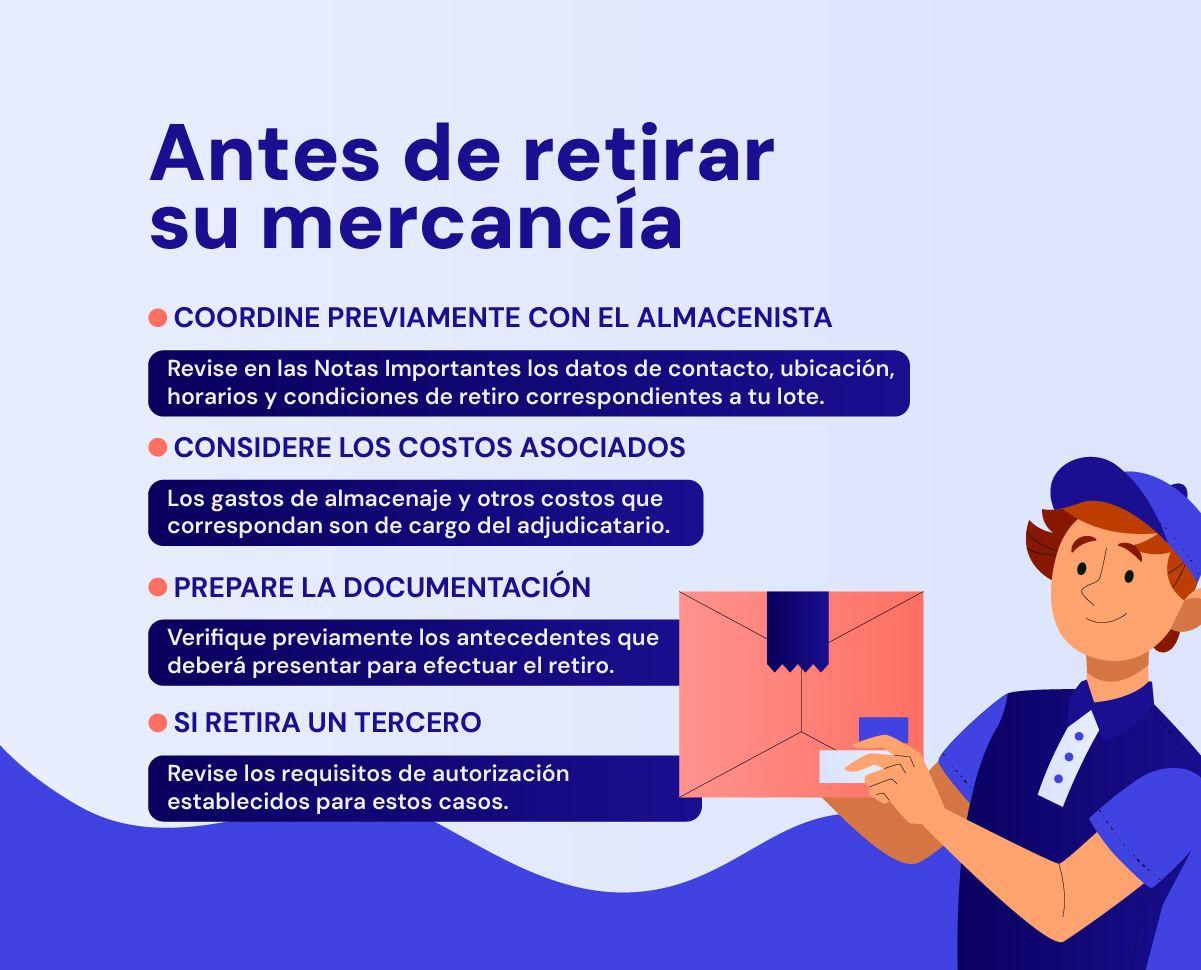 Antes de retirar su mercancía

COORDINE PREVIAMENTE CON EL ALMACENISTA

Revise en las Notas Importantes los datos de contacto, ubicación, horarios y condiciones de retiro correspondientes a tu lote.

CONSIDERE LOS COSTOS ASOCIADOS

Los gastos de almacenaje y otros costos que correspondan son de cargo del adjudicatario.

PREPARE LA DOCUMENTACIÓN

Verifique previamente los antecedentes que deberá presentar para efectuar el retiro.

SI RETIRA UN TERCERO

Revise los requisitos de autorización establecidos para estos casos.